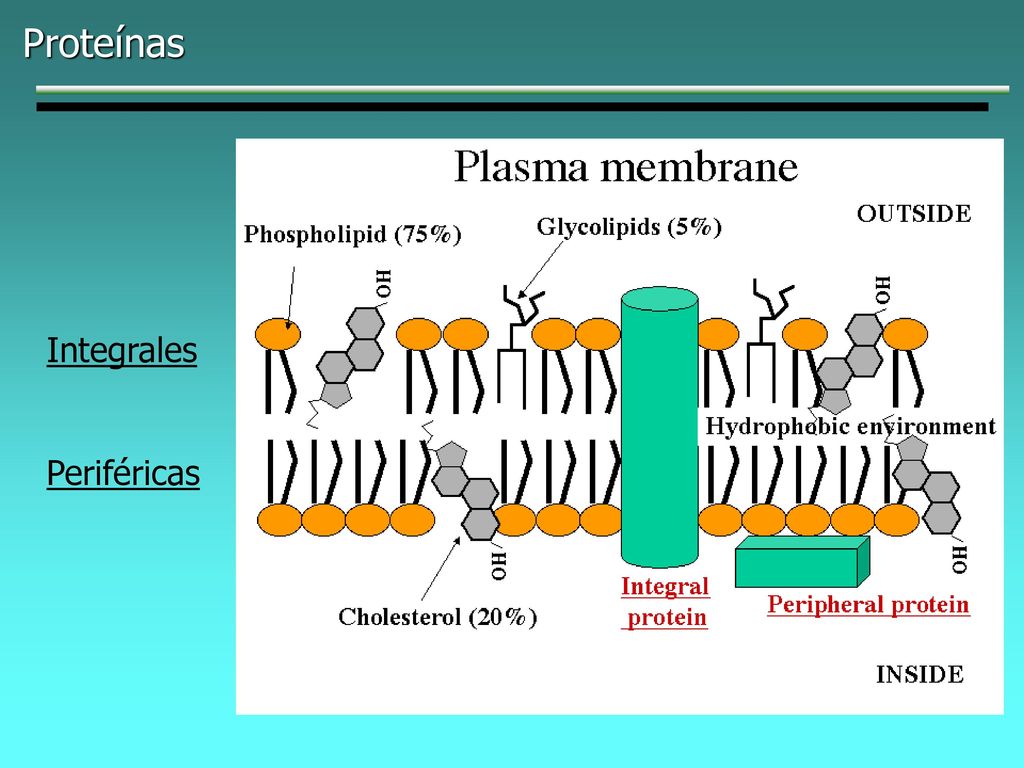 Proteínas

Integrales

Periféricas

Plasma membrane

OUTSIDE

Phospholipid (75%)

Glycolipids (5%)

OH

OH

Hydrophobic environment

OH

OH

Cholesterol (20%)

Integral protein

Peripheral protein

INSIDE